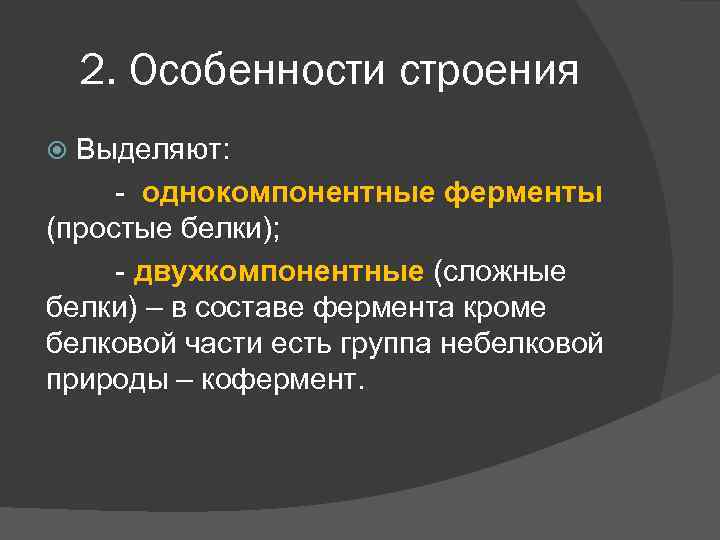 2. Особенности строения

Выделяют:

- однокомпонентные ферменты (простые белки);

- двухкомпонентные (сложные белки) – в составе фермента кроме белковой части есть группа небелковой природы – кофермент.